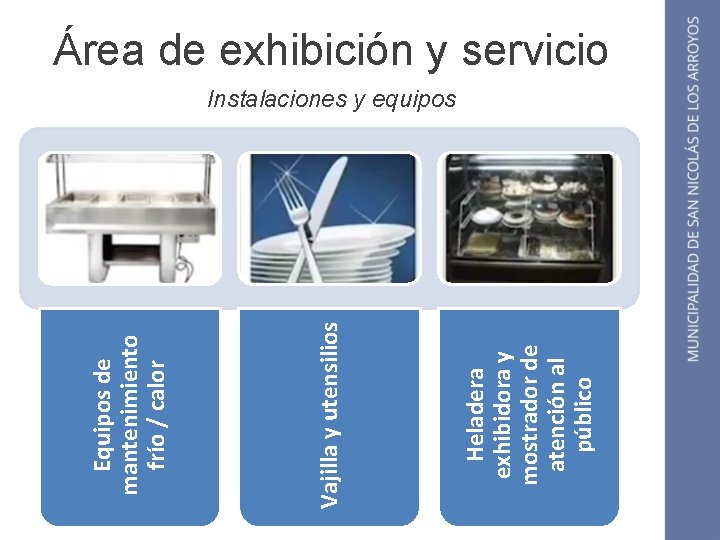 Área de exhibición y servicio

Instalaciones y equipos

Equipos de mantenimiento frío / calor

Vajilla y utensilios

Heladera exhibidora y mostrador de atención al público

MUNICIPALIDAD DE SAN NICOLÁS DE LOS ARROYOS